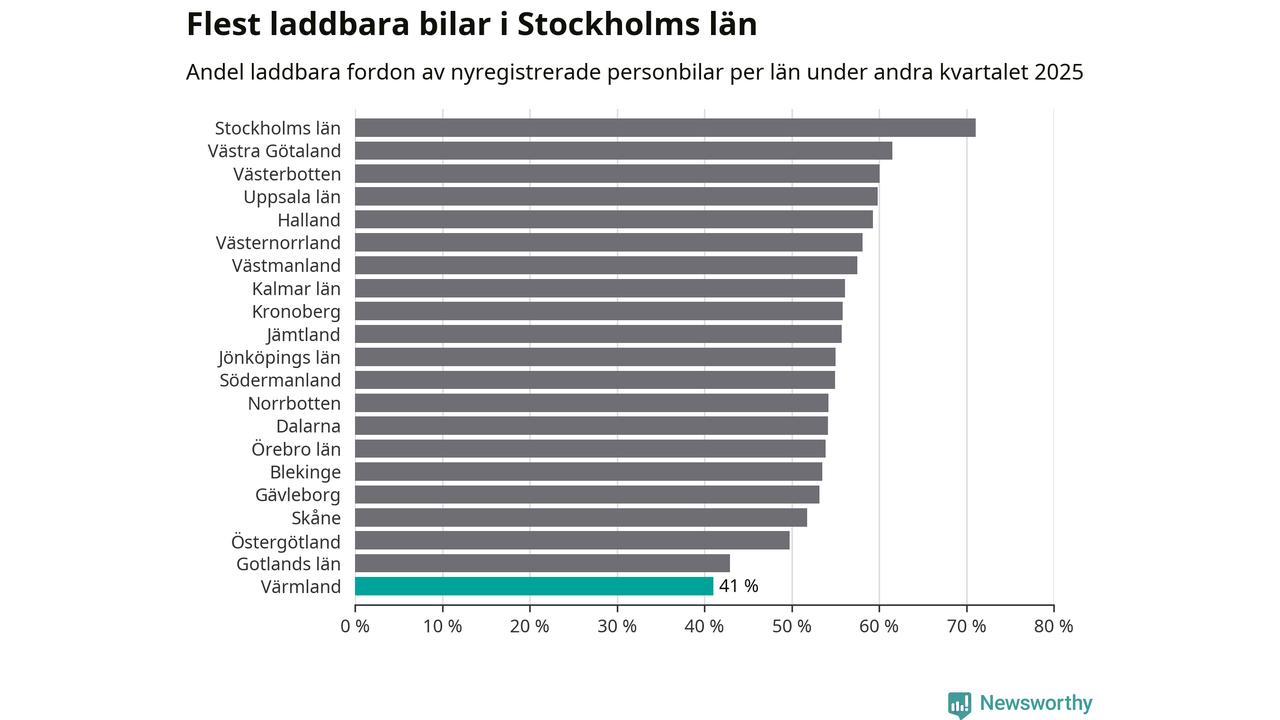 Flest laddbara bilar i Stockholms län

Andel laddbara fordon av nyregistrerade personbilar per län under andra kvartalet 2025

Stockholms län
Västra Götaland
Västerbotten
Uppsala län
Halland
Västernorrland
Västmanland
Kalmar län
Kronoberg
Jämtland
Jönköpings län
Södermanland
Norrbotten
Dalarna
Örebro län
Blekinge
Gävleborg
Skåne
Östergötland
Gotlands län
Värmland

41 %

0 % 10 % 20 % 30 % 40 % 50 % 60 % 70 % 80 %

Newsworthy